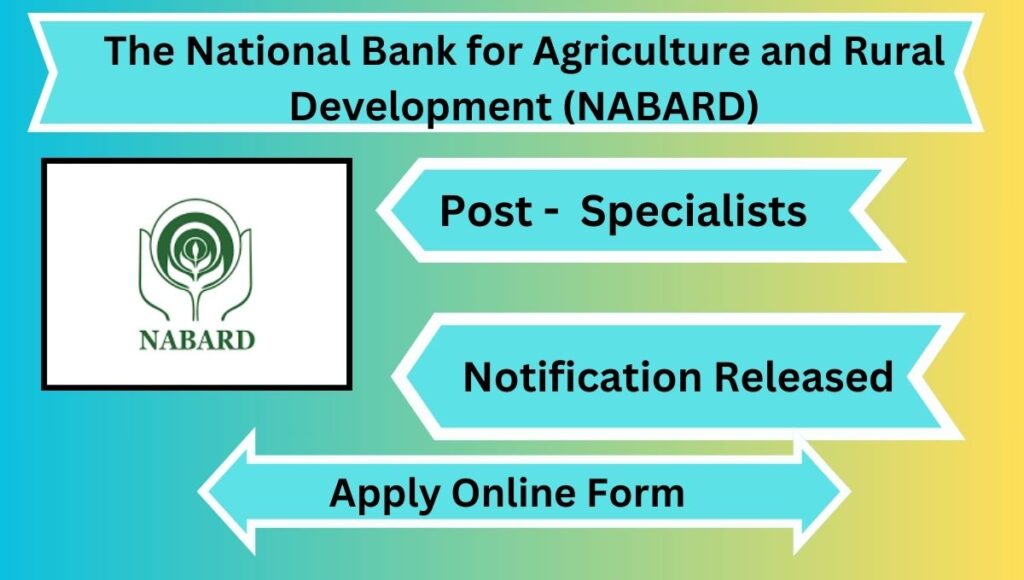 The National Bank for Agriculture and Rural Development (NABARD)

NABARD

Post - Specialists

Notification Released

Apply Online Form